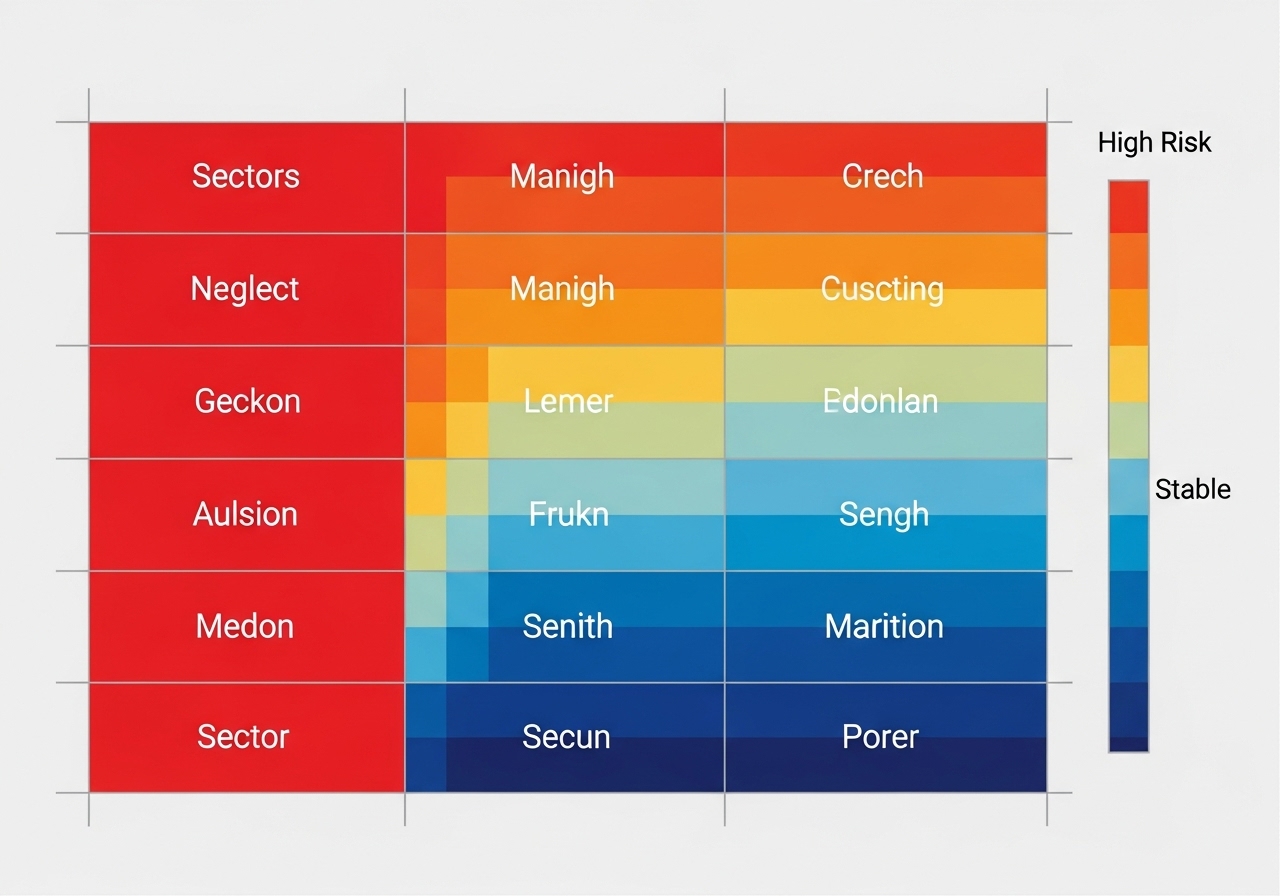 | Sectors | Manigh | Crech |
|---|---|---|
| Neglect | Manigh | Cuscting |
| Geckon | Lemer | Edonlan |
| Aulsion | Frukn | Sengh |
| Medon | Senith | Marition |
| Sector | Secun | Porer |

High Risk

Stable